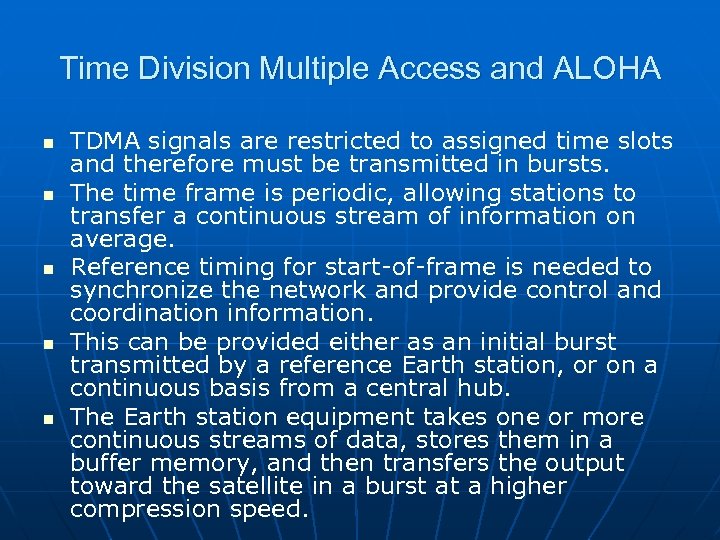 Time Division Multiple Access and ALOHA

- TDMA signals are restricted to assigned time slots and therefore must be transmitted in bursts.
- The time frame is periodic, allowing stations to transfer a continuous stream of information on average.
- Reference timing for start-of-frame is needed to synchronize the network and provide control and coordination information.
- This can be provided either as an initial burst transmitted by a reference Earth station, or on a continuous basis from a central hub.
- The Earth station equipment takes one or more continuous streams of data, stores them in a buffer memory, and then transfers the output toward the satellite in a burst at a higher compression speed.